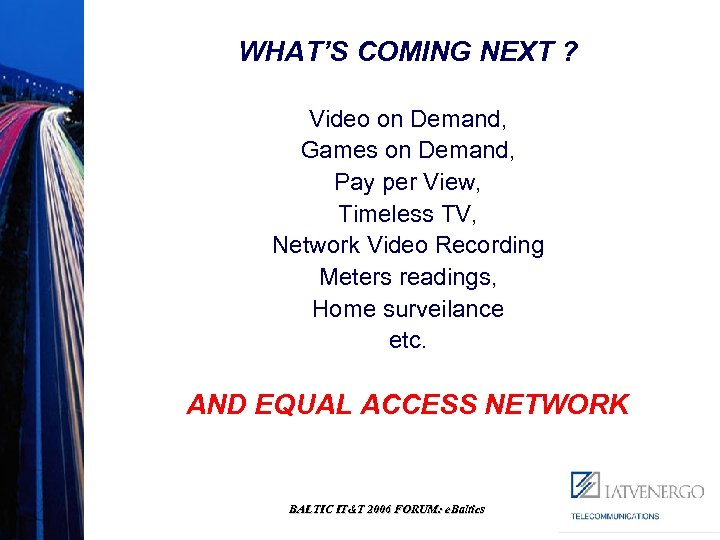 WHAT'S COMING NEXT ?

Video on Demand,
Games on Demand,
Pay per View,
Timeless TV,
Network Video Recording
Meters readings,
Home surveilance
etc.

AND EQUAL ACCESS NETWORK

BALTIC IT&T 2006 FORUM: eBaltics

LATVENERGO
TELECOMMUNICATIONS